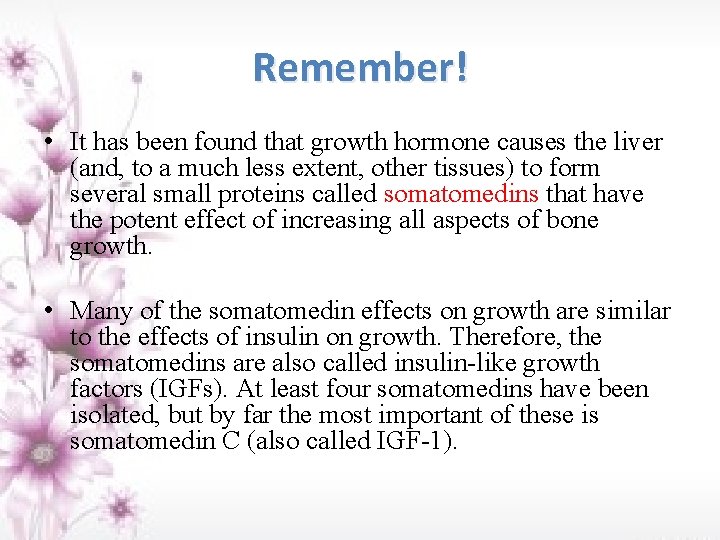 Remember!

• It has been found that growth hormone causes the liver (and, to a much less extent, other tissues) to form several small proteins called somatomedins that have the potent effect of increasing all aspects of bone growth.

• Many of the somatomedin effects on growth are similar to the effects of insulin on growth. Therefore, the somatomedins are also called insulin-like growth factors (IGFs). At least four somatomedins have been isolated, but by far the most important of these is somatomedin C (also called IGF-1).